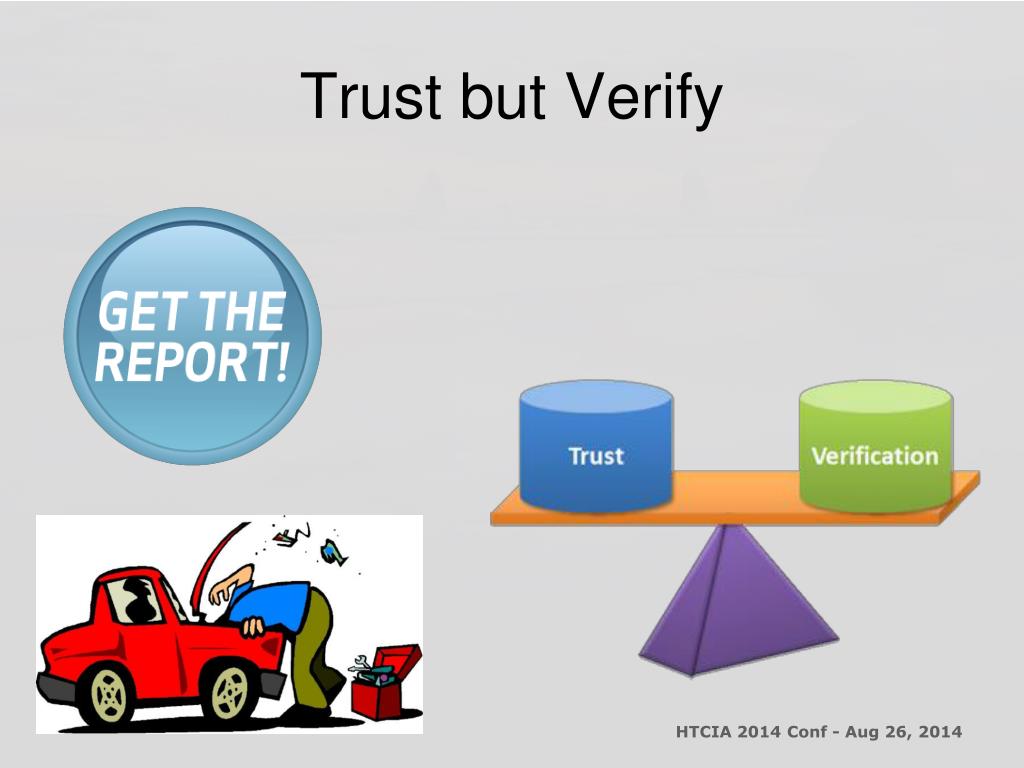 Trust but Verify

GET THE REPORT!

Trust

Verification

HTCIA 2014 Conf - Aug 26, 2014